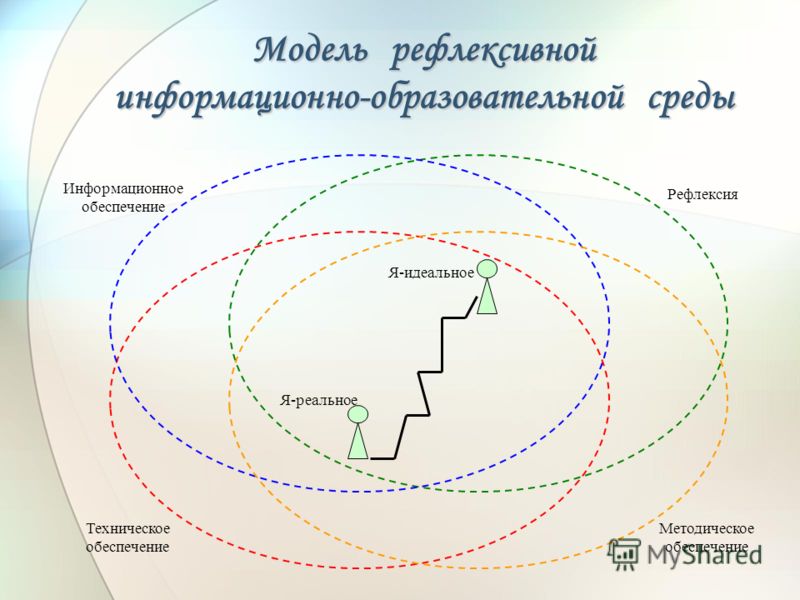 Модель рефлексивной информационно-образовательной среды

Информационное обеспечение

Рефлексия

Я-идеальное

Я-реальное

Техническое обеспечение

Методическое обеспечение

MyShared